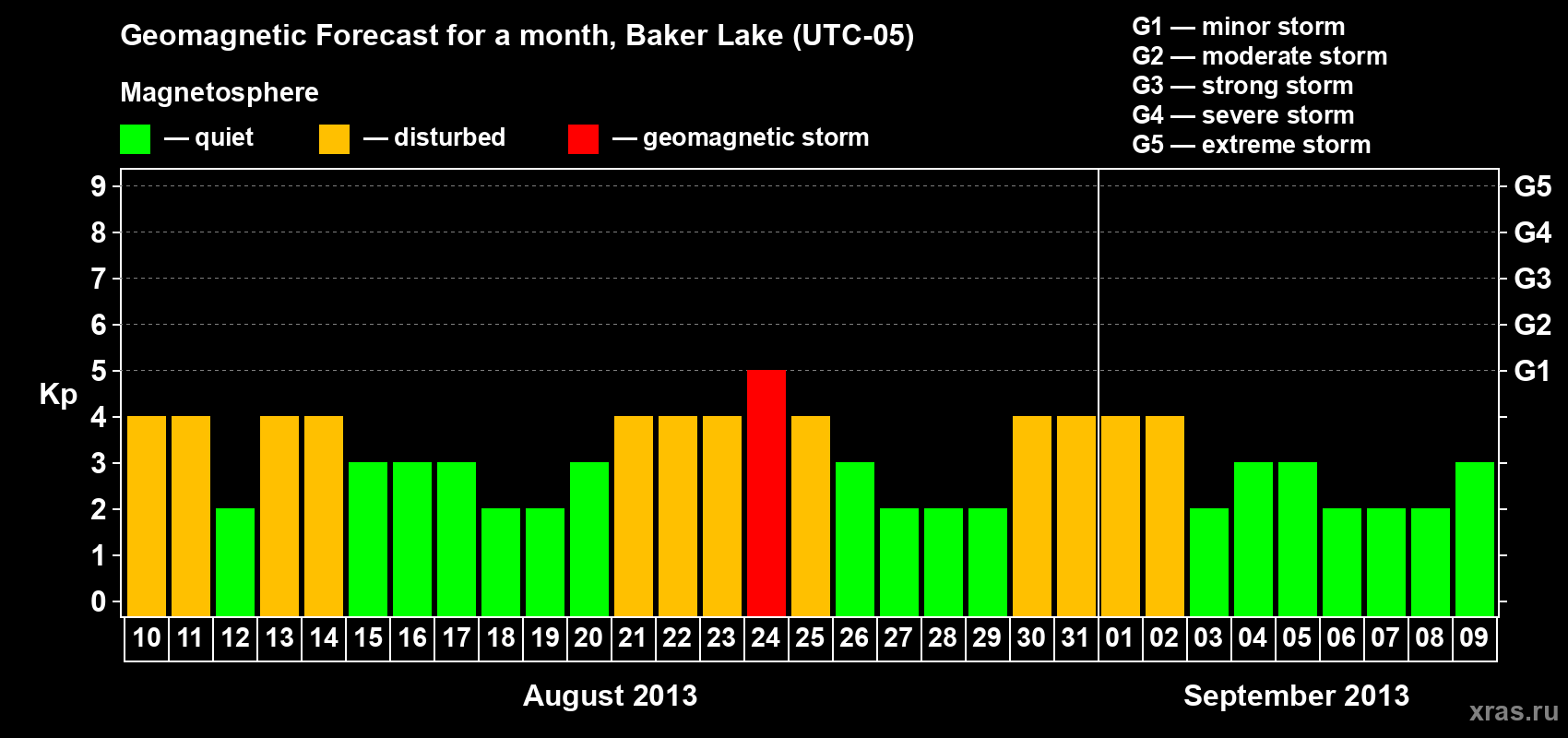 Geomagnetic Forecast for a month, Baker Lake (UTC-05)

Magnetosphere

— quiet — disturbed — geomagnetic storm

G1 — minor storm
G2 — moderate storm
G3 — strong storm
G4 — severe storm
G5 — extreme storm

Kp

9 8 7 6 5 4 3 2 1 0

G5 G4 G3 G2 G1

10 11 12 13 14 15 16 17 18 19 20 21 22 23 24 25 26 27 28 29 30 31 01 02 03 04 05 06 07 08 09

August 2013

September 2013

xras.ru